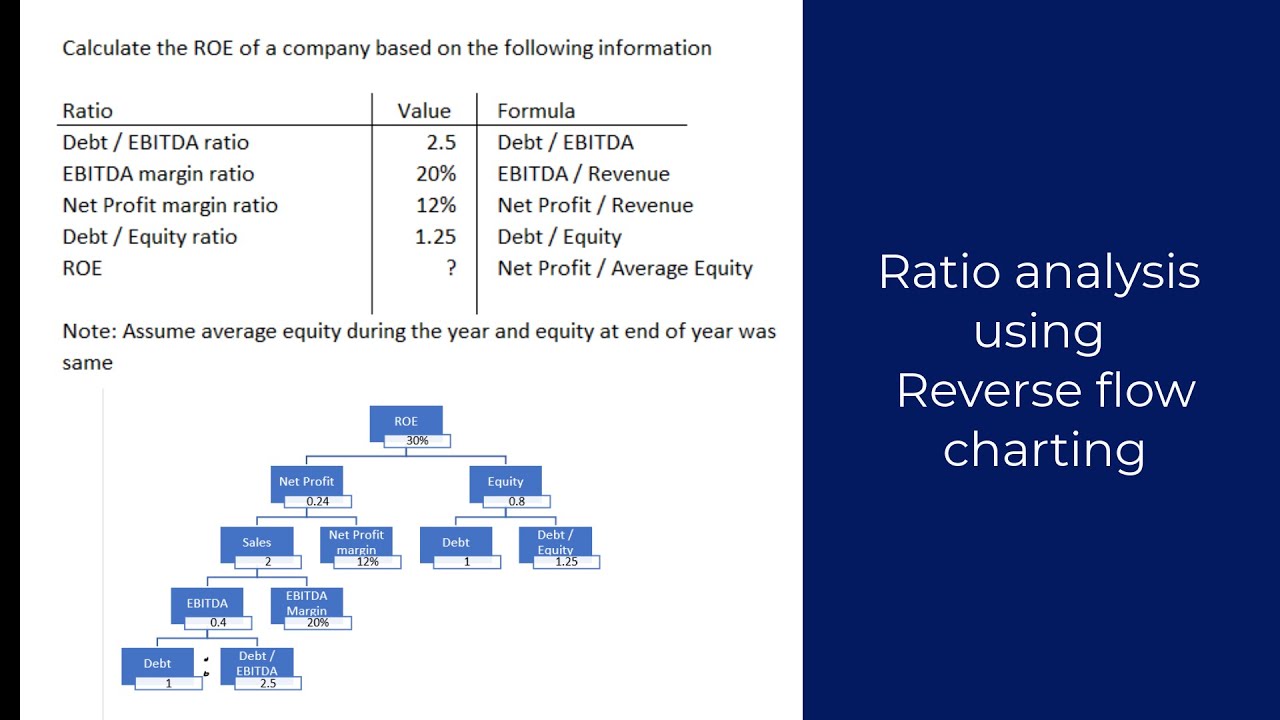 Calculate the ROE of a company based on the following information

| Ratio | Value | Formula |
|---|---|---|
| Debt / EBITDA ratio | 2.5 | Debt / EBITDA |
| EBITDA margin ratio | 20% | EBITDA / Revenue |
| Net Profit margin ratio | 12% | Net Profit / Revenue |
| Debt / Equity ratio | 1.25 | Debt / Equity |
| ROE | ? | Net Profit / Average Equity |

Note: Assume average equity during the year and equity at end of year was same

ROE
30%

Net Profit
0.24

Equity
0.8

Sales
2

Net Profit margin
12%

Debt
1

Debt / Equity
1.25

EBITDA
0.4

EBITDA Margin
20%

Debt
1

Debt / EBITDA
2.5

Ratio analysis using Reverse flow charting